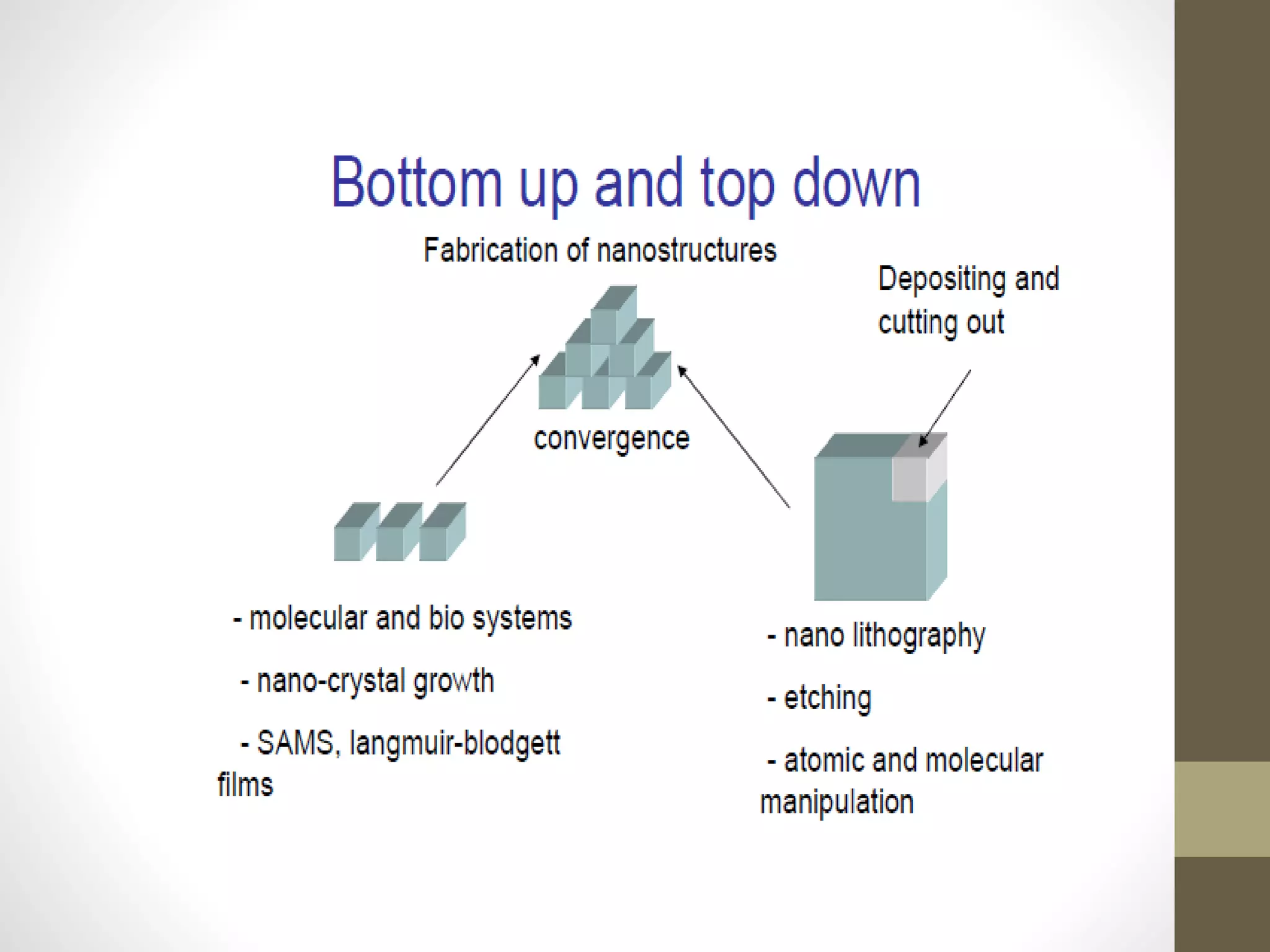 Bottom up and top down

Fabrication of nanostructures

Depositing and cutting out

convergence

- molecular and bio systems

- nano-crystal growth

- SAMS, langmuir-blodgett films

- nano lithography

- etching

- atomic and molecular manipulation